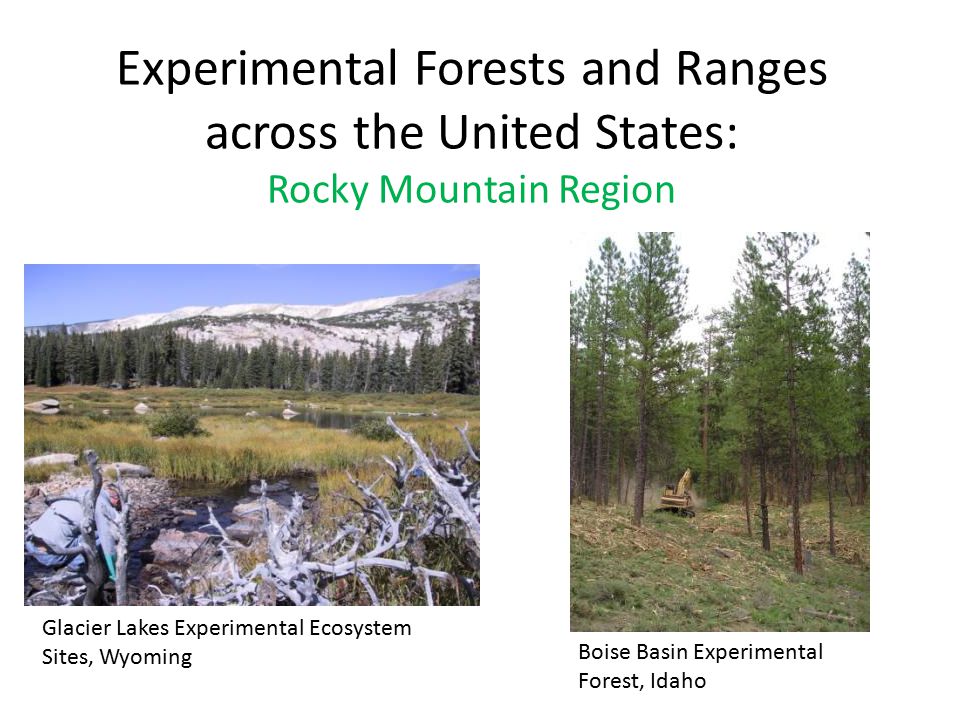 Experimental Forests and Ranges across the United States:
Rocky Mountain Region

Glacier Lakes Experimental Ecosystem Sites, Wyoming

Boise Basin Experimental Forest, Idaho